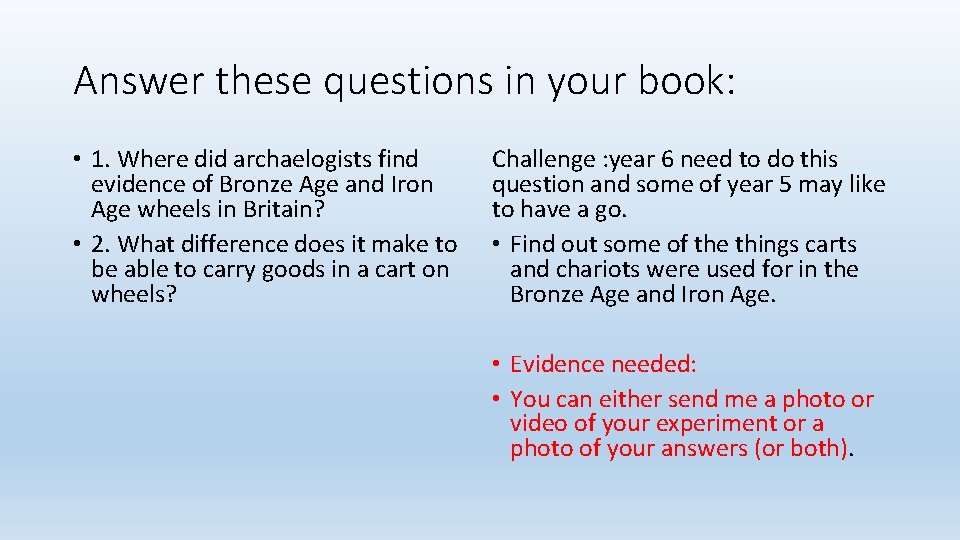 Answer these questions in your book:

• 1. Where did archaelogists find evidence of Bronze Age and Iron Age wheels in Britain?
• 2. What difference does it make to be able to carry goods in a cart on wheels?

Challenge :year 6 need to do this question and some of year 5 may like to have a go.

• Find out some of the things carts and chariots were used for in the Bronze Age and Iron Age.

• Evidence needed:
• You can either send me a photo or video of your experiment or a photo of your answers (or both).